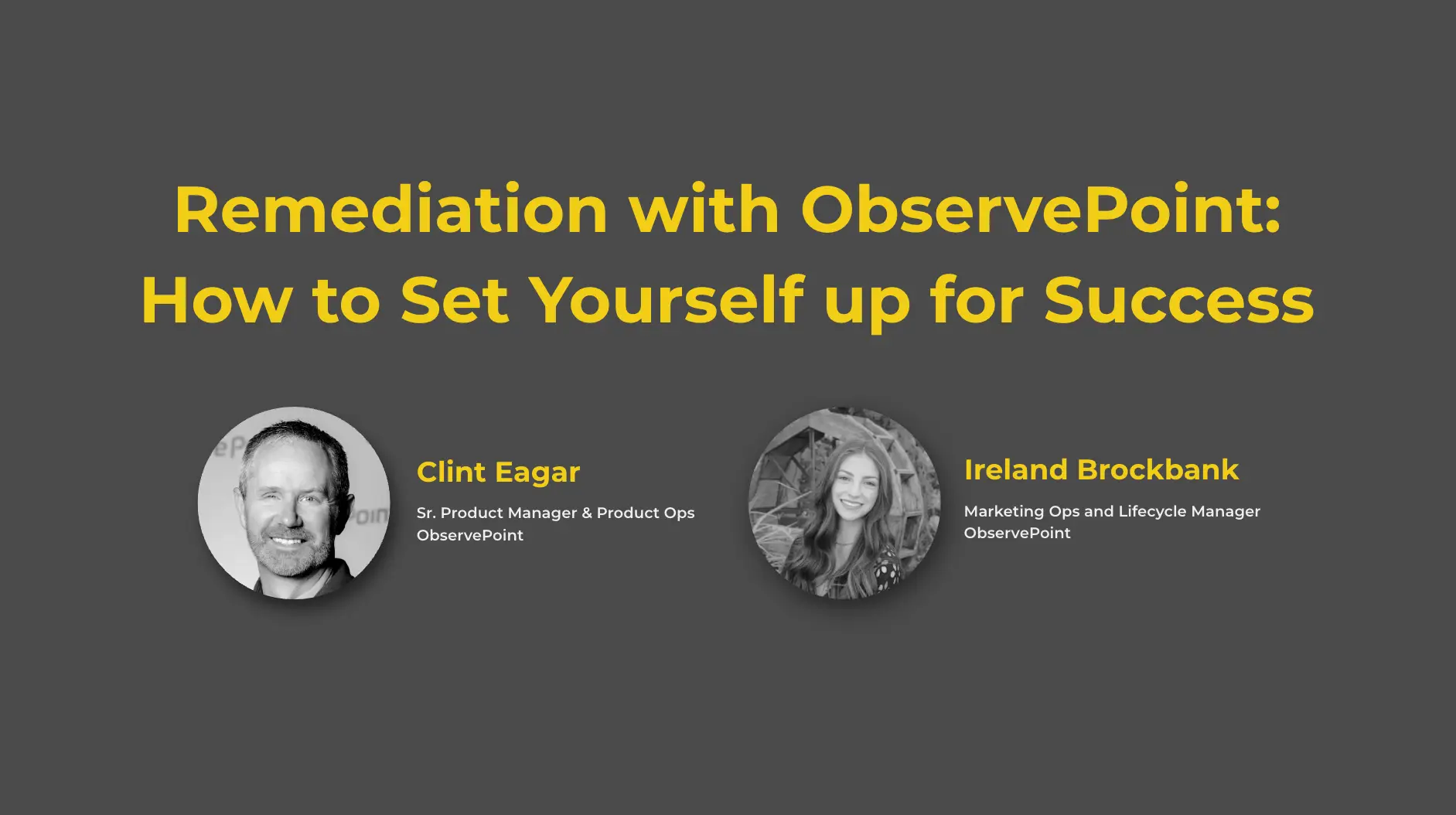 Remediation with ObservePoint: How to Set Yourself up for Success

Clint Eagar

Sr. Product Manager & Product Ops
ObservePoint

Ireland Brockbank

Marketing Ops and Lifecycle Manager
ObservePoint